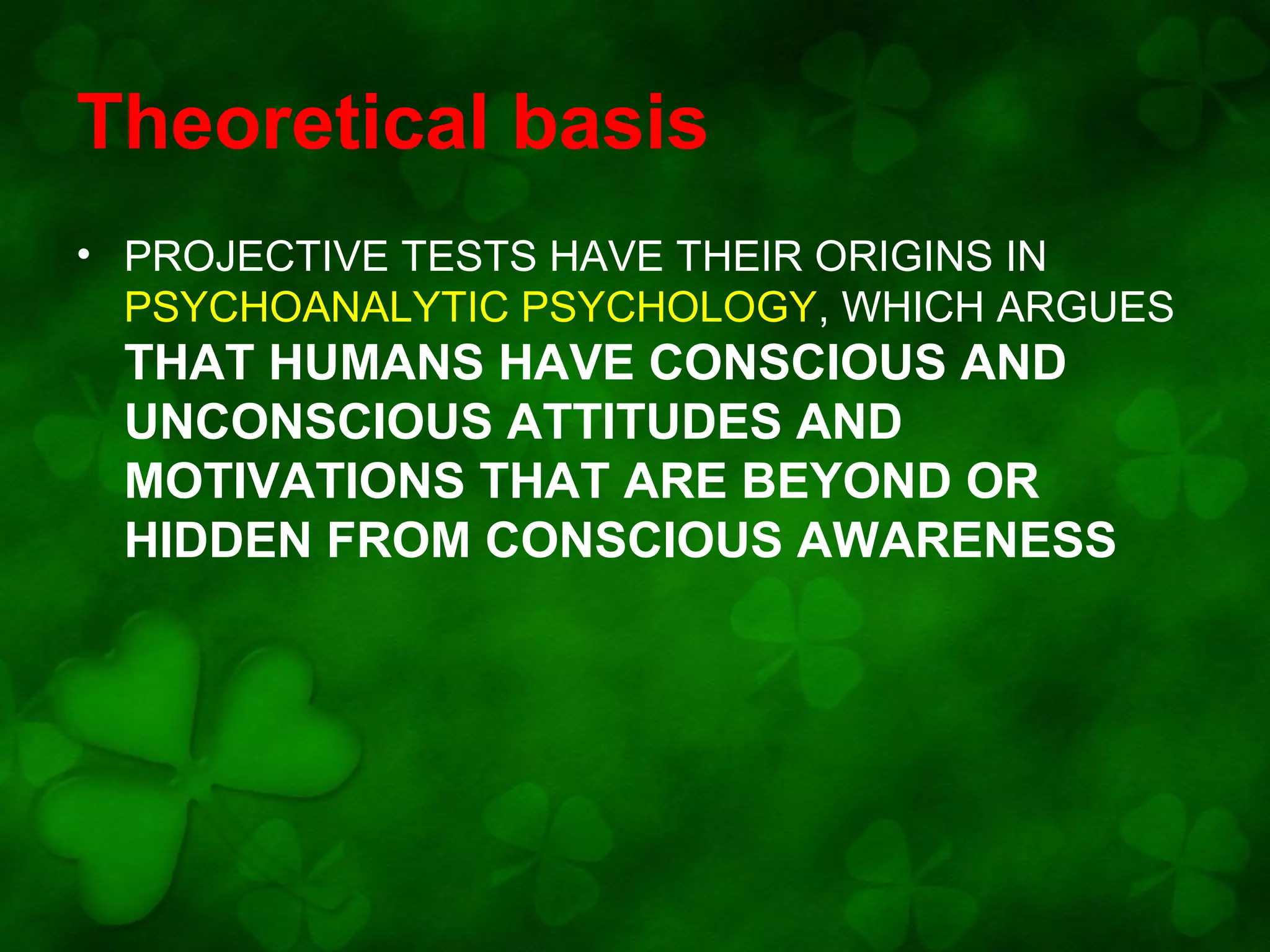 Theoretical basis

• PROJECTIVE TESTS HAVE THEIR ORIGINS IN PSYCHOANALYTIC PSYCHOLOGY, WHICH ARGUES THAT HUMANS HAVE CONSCIOUS AND UNCONSCIOUS ATTITUDES AND MOTIVATIONS THAT ARE BEYOND OR HIDDEN FROM CONSCIOUS AWARENESS